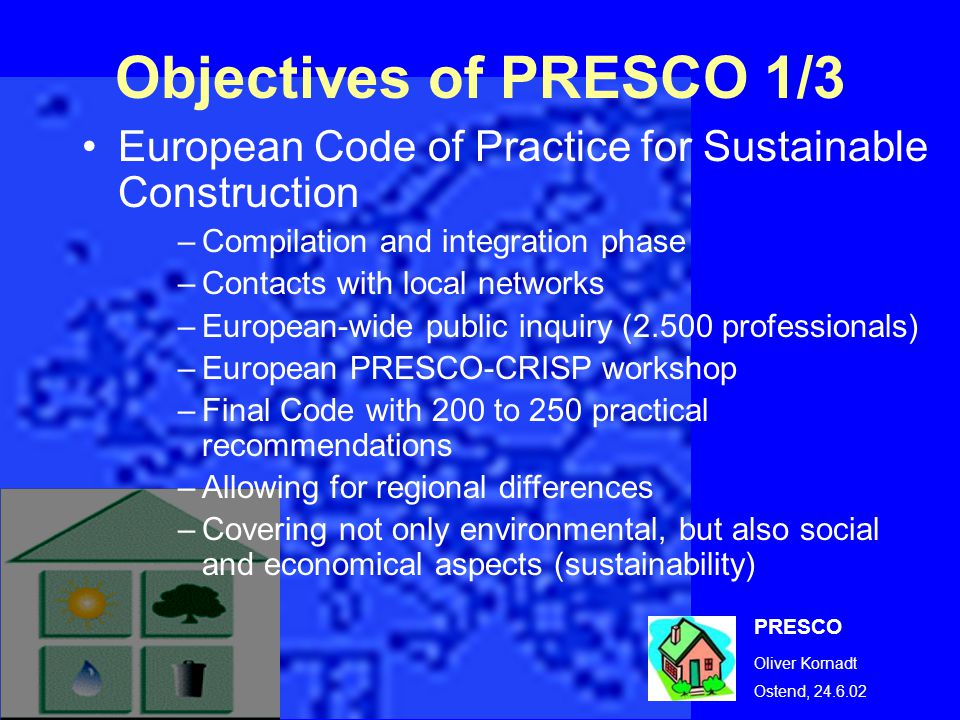 Objectives of PRESCO 1/3

• European Code of Practice for Sustainable Construction

– Compilation and integration phase
– Contacts with local networks
– European-wide public inquiry (2.500 professionals)
– European PRESCO-CRISP workshop
– Final Code with 200 to 250 practical recommendations
– Allowing for regional differences
– Covering not only environmental, but also social and economical aspects (sustainability)

PRESCO
Oliver Kornadt
Ostend, 24.6.02